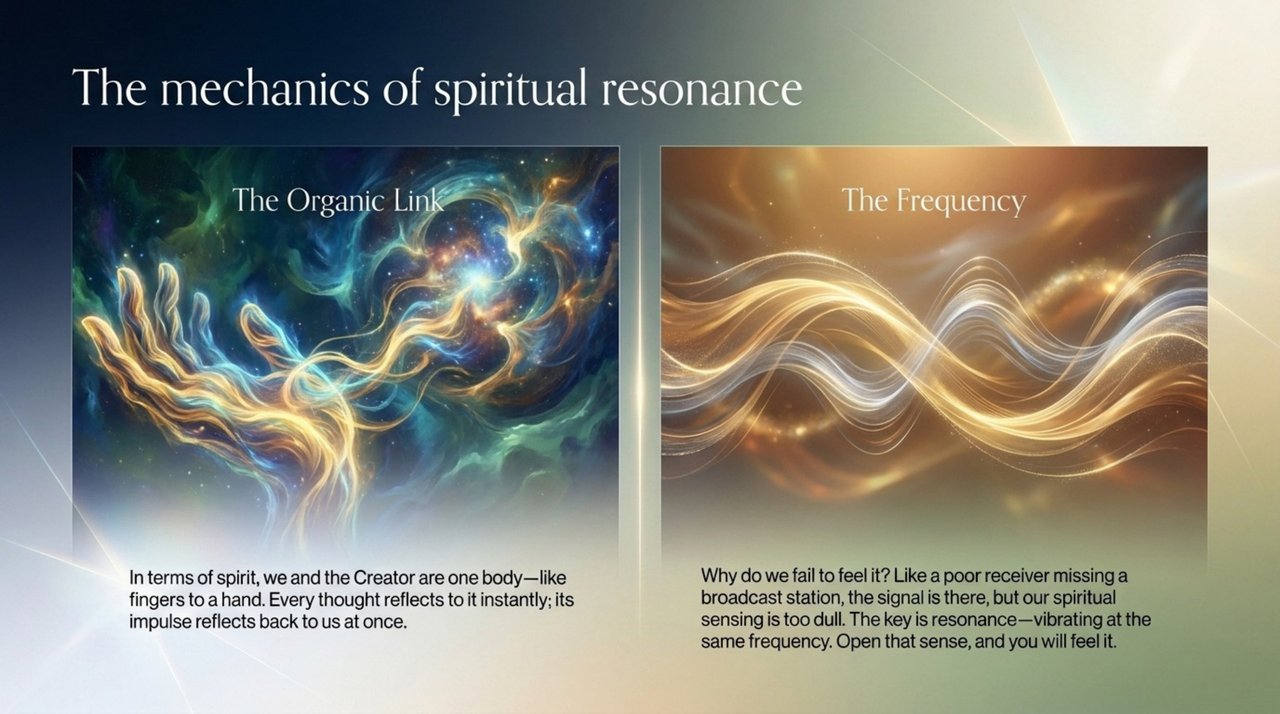 The mechanics of spiritual resonance

The Organic Link

In terms of spirit, we and the Creator are one body—like fingers to a hand. Every thought reflects to it instantly; its impulse reflects back to us at once.

The Frequency

Why do we fail to feel it? Like a poor receiver missing a broadcast station, the signal is there, but our spiritual sensing is too dull. The key is resonance—vibrating at the same frequency. Open that sense, and you will feel it.